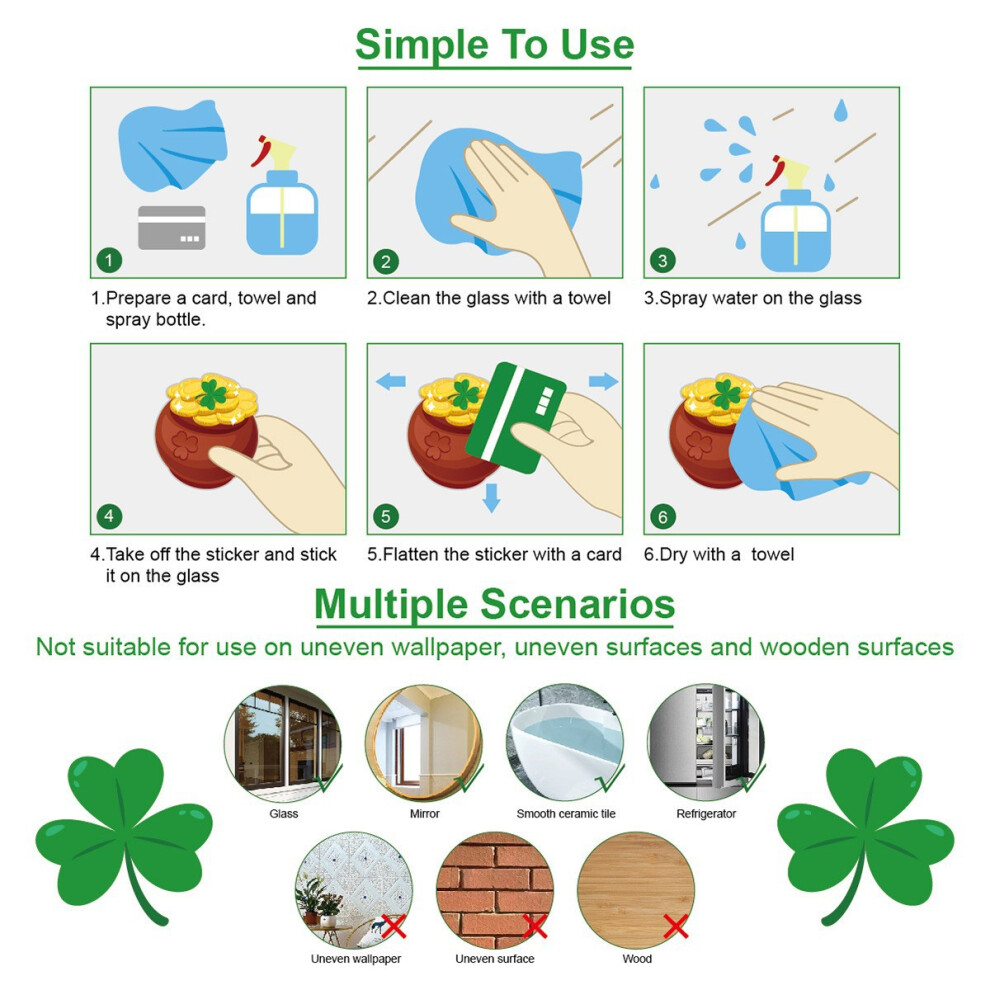 Simple To Use

1
1.Prepare a card, towel and spray bottle.

2
2.Clean the glass with a towel

3
3.Spray water on the glass

4
4.Take off the sticker and stick it on the glass

5
5.Flatten the sticker with a card

6
6.Dry with a towel

Multiple Scenarios

Not suitable for use on uneven wallpaper, uneven surfaces and wooden surfaces

Glass

Mirror

Smooth ceramic tile

Refrigerator

Uneven wallpaper

Uneven surface

Wood